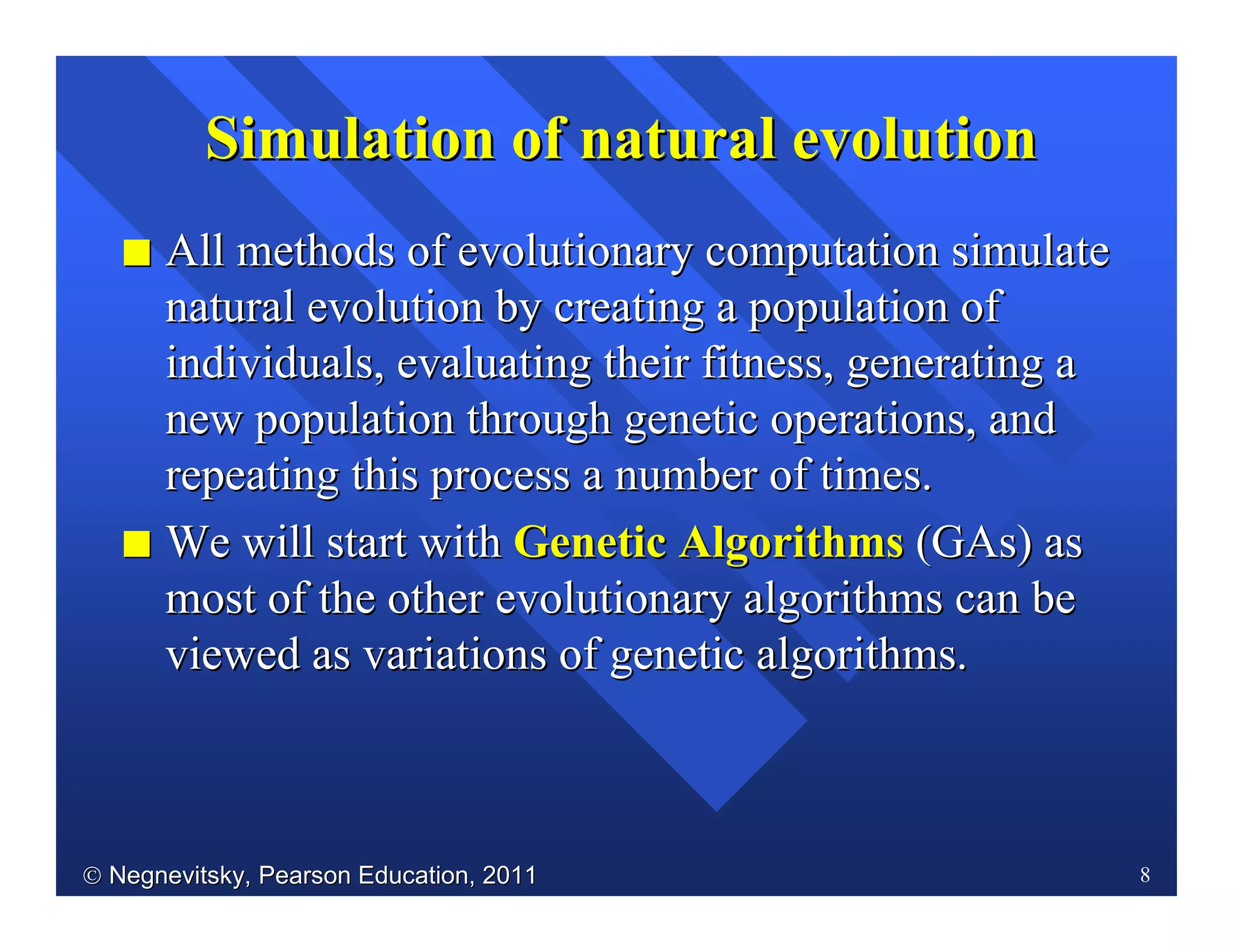 Simulation of natural evolution

■ All methods of evolutionary computation simulate natural evolution by creating a population of individuals, evaluating their fitness, generating a new population through genetic operations, and repeating this process a number of times.

■ We will start with Genetic Algorithms (GAs) as most of the other evolutionary algorithms can be viewed as variations of genetic algorithms.

© Negnevitsky, Pearson Education, 2011

8